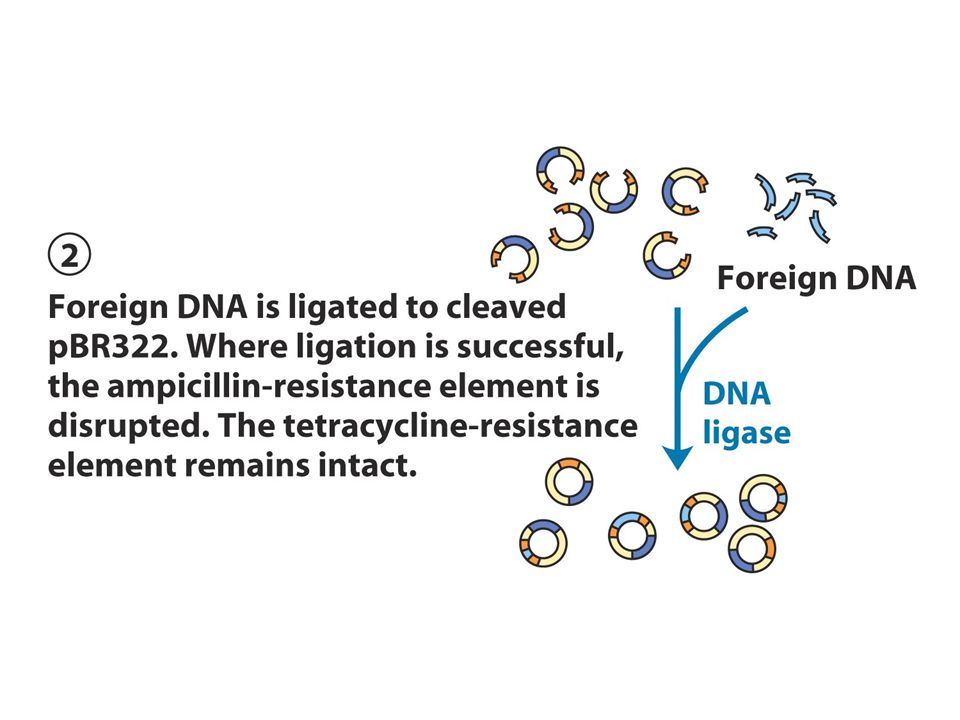 ②

Foreign DNA is ligated to cleaved pBR322. Where ligation is successful, the ampicillin-resistance element is disrupted. The tetracycline-resistance element remains intact.

Foreign DNA

DNA ligase